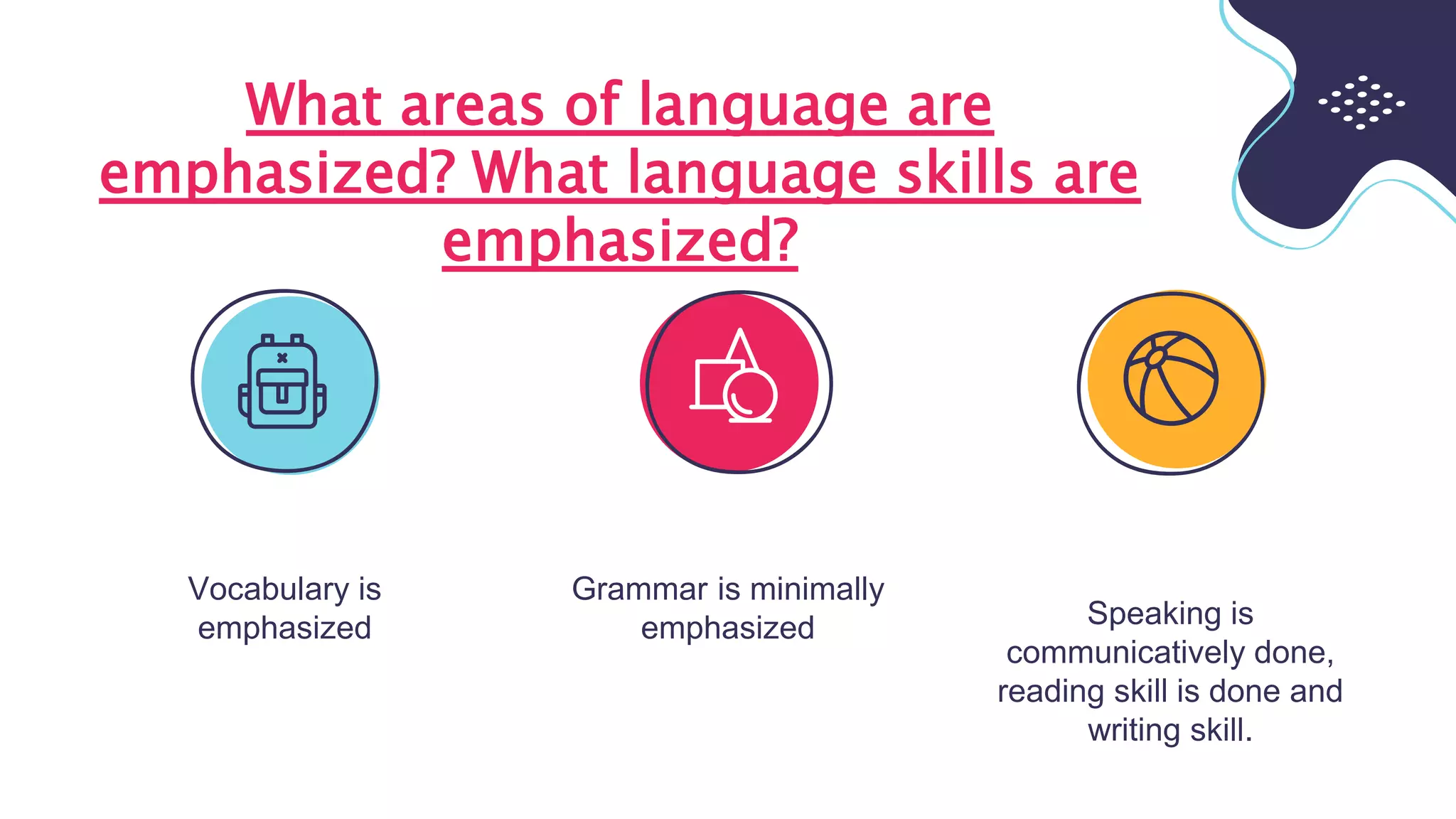 What areas of language are emphasized? What language skills are emphasized?

Vocabulary is emphasized

Grammar is minimally emphasized

Speaking is communicatively done, reading skill is done and writing skill.